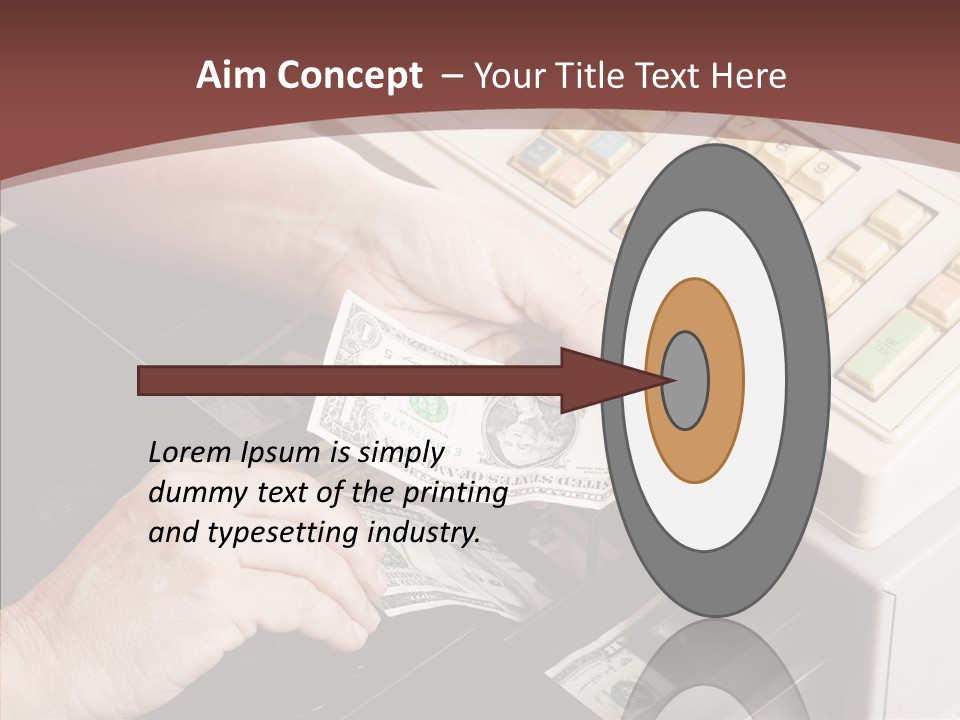 Aim Concept – Your Title Text Here

Lorem Ipsum is simply dummy text of the printing and typesetting industry.